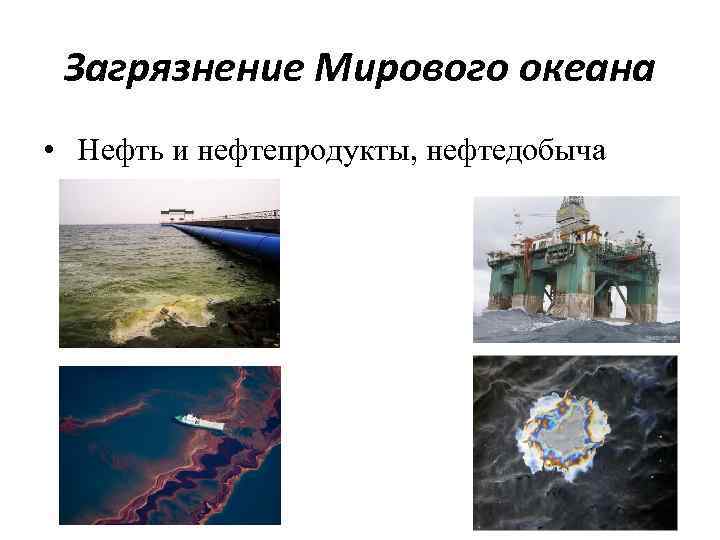 Загрязнение Мирового океана

• Нефть и нефтепродукты, нефтедобыча